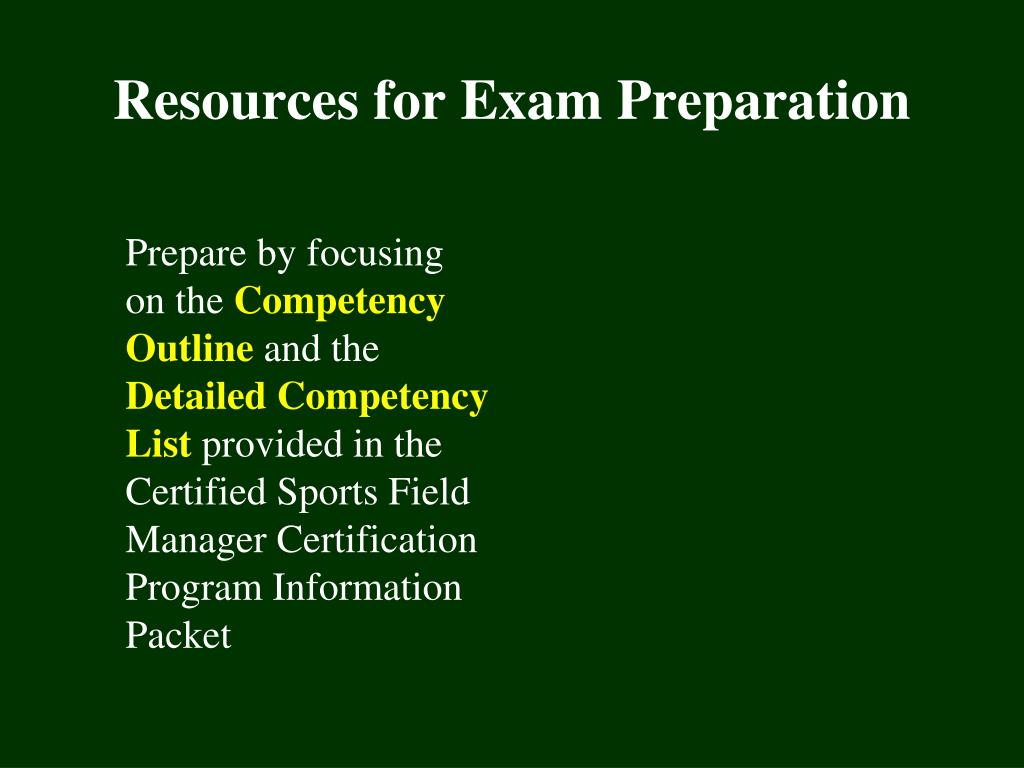 Resources for Exam Preparation

Prepare by focusing on the Competency Outline and the Detailed Competency List provided in the Certified Sports Field Manager Certification Program Information Packet